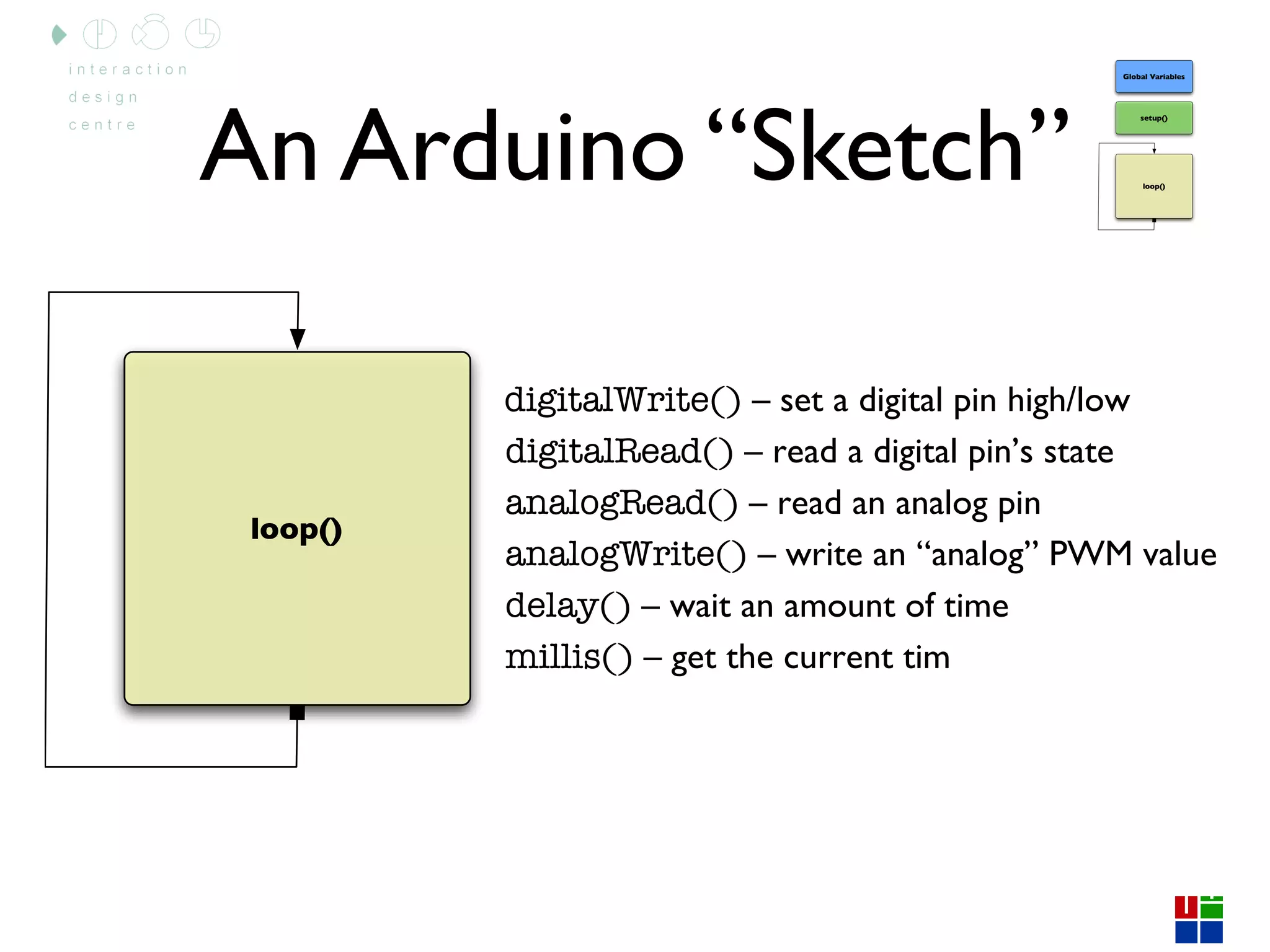 interaction
design
centre

An Arduino “Sketch”

Global Variables

setup()

loop()

loop()

digitalWrite() – set a digital pin high/low
digitalRead() – read a digital pin’s state
analogRead() – read an analog pin
analogWrite() – write an “analog” PWM value
delay() – wait an amount of time
millis() – get the current tim